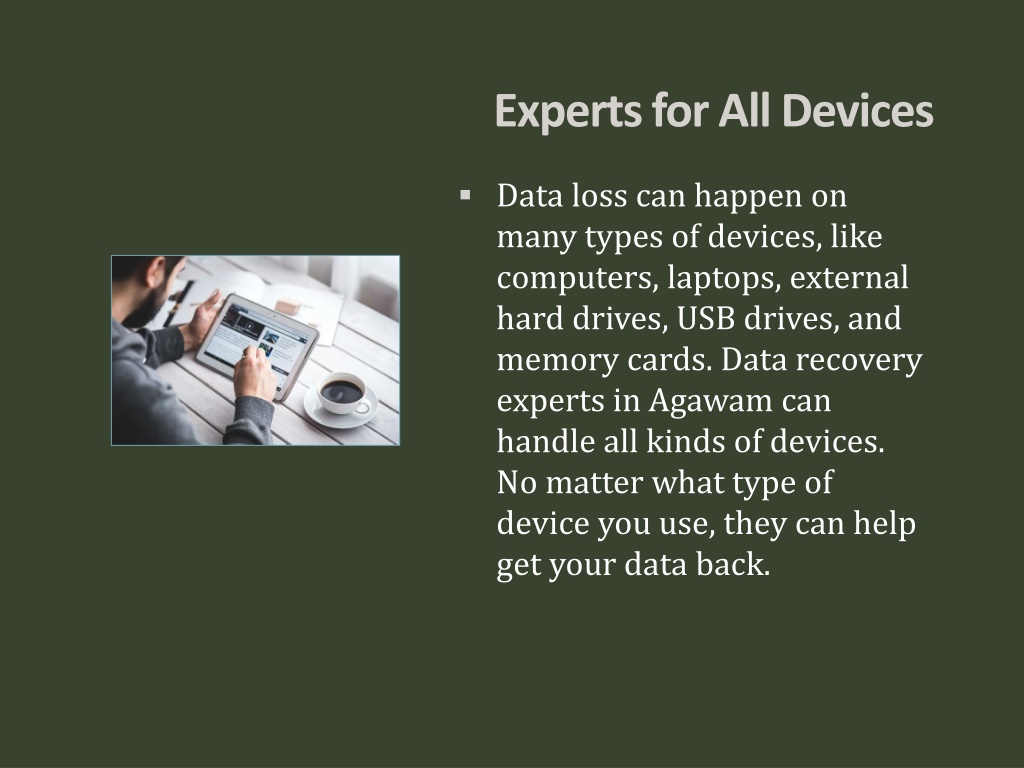 Experts for All Devices

▪ Data loss can happen on many types of devices, like computers, laptops, external hard drives, USB drives, and memory cards. Data recovery experts in Agawam can handle all kinds of devices. No matter what type of device you use, they can help get your data back.